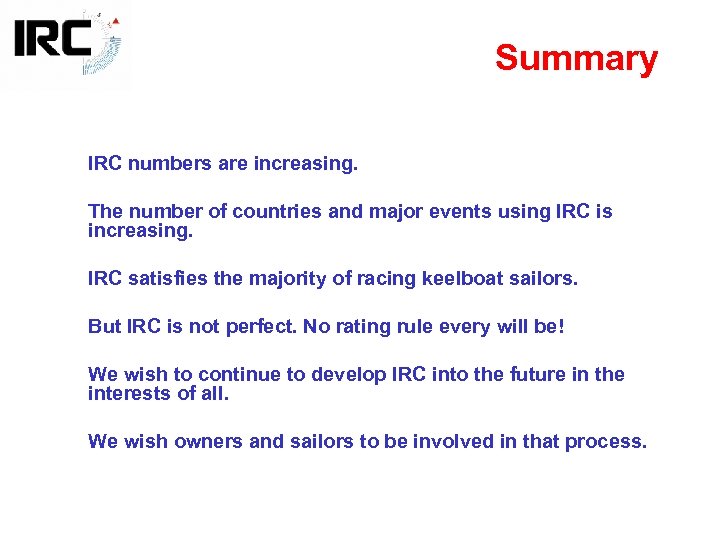 IRC

Summary

IRC numbers are increasing.

The number of countries and major events using IRC is increasing.

IRC satisfies the majority of racing keelboat sailors.

But IRC is not perfect. No rating rule every will be!

We wish to continue to develop IRC into the future in the interests of all.

We wish owners and sailors to be involved in that process.